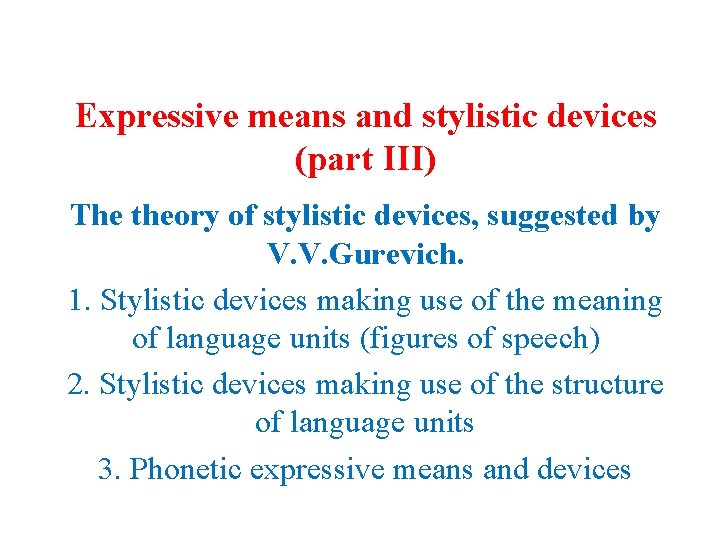 Expressive means and stylistic devices (part III)

The theory of stylistic devices, suggested by V.V.Gurevich.

1. Stylistic devices making use of the meaning of language units (figures of speech)

2. Stylistic devices making use of the structure of language units

3. Phonetic expressive means and devices